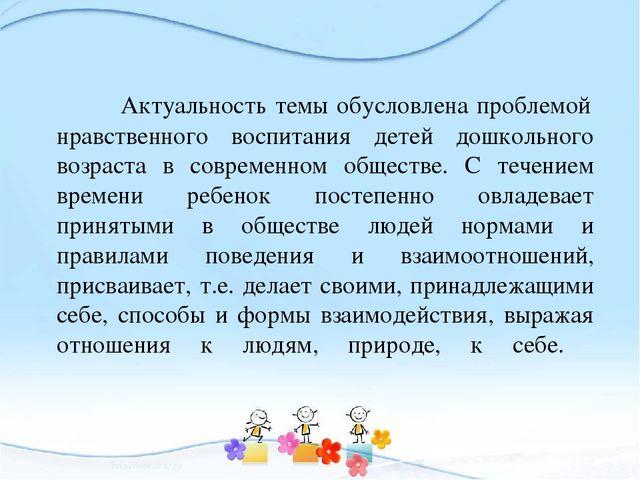 Актуальность темы обусловлена проблемой нравственного воспитания детей дошкольного возраста в современном обществе. С течением времени ребенок постепенно овладевает принятыми в обществе людей нормами и правилами поведения и взаимоотношений, присваивает, т.е. делает своими, принадлежащими себе, способы и формы взаимодействия, выражая отношения к людям, природе, к себе.